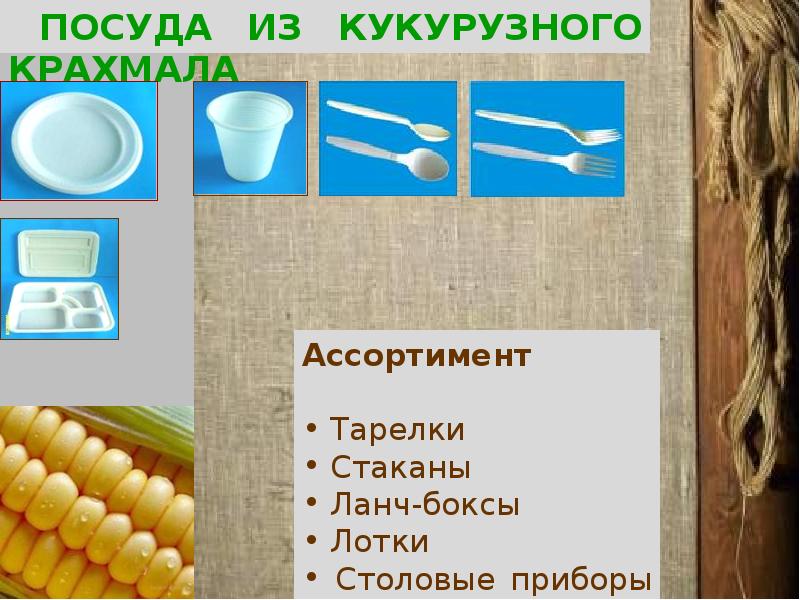 ПОСУДА ИЗ КУКУРУЗНОГО КРАХМАЛА

Ассортимент

• Тарелки
• Стаканы
• Ланч-боксы
• Лотки
• Столовые приборы